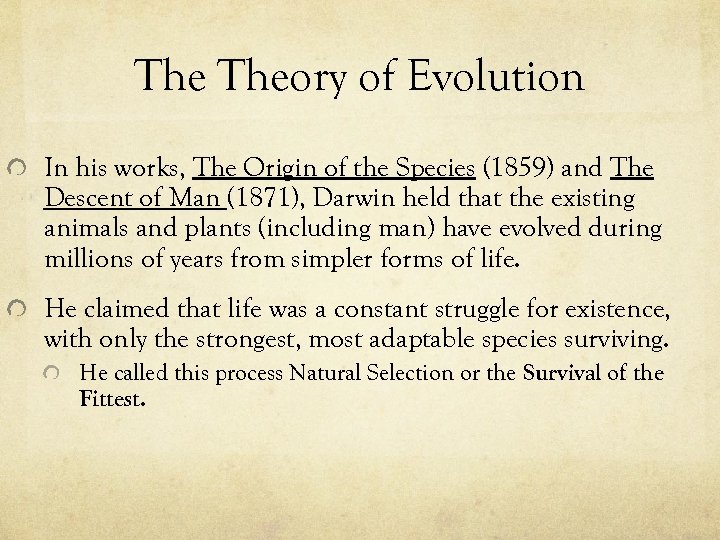 The Theory of Evolution

In his works, The Origin of the Species (1859) and The Descent of Man (1871), Darwin held that the existing animals and plants (including man) have evolved during millions of years from simpler forms of life.

He claimed that life was a constant struggle for existence, with only the strongest, most adaptable species surviving.

He called this process Natural Selection or the Survival of the Fittest.